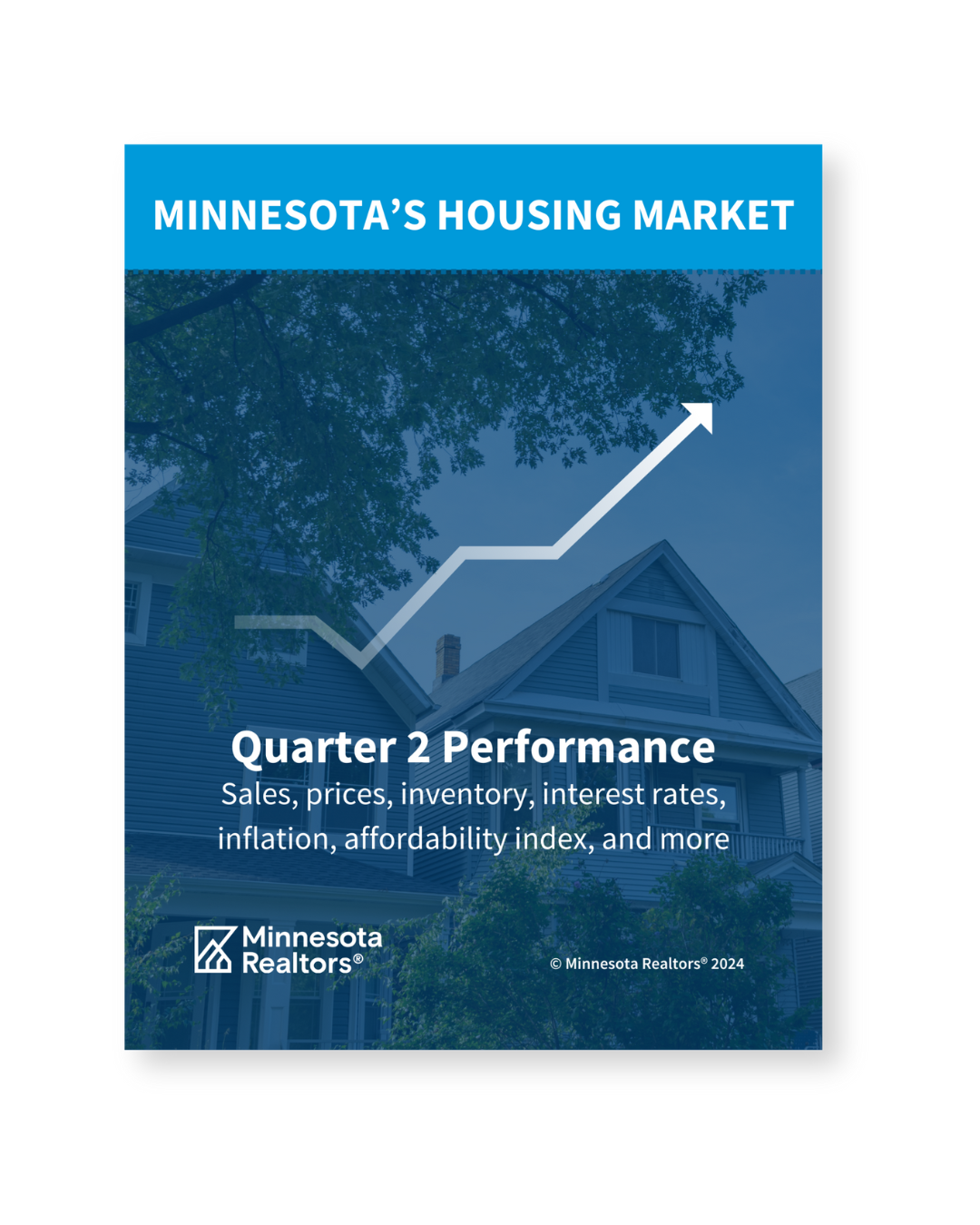 MINNESOTA'S HOUSING MARKET

Quarter 2 Performance
Sales, prices, inventory, interest rates, inflation, affordability index, and more

Minnesota Realtors®

© Minnesota Realtors® 2024